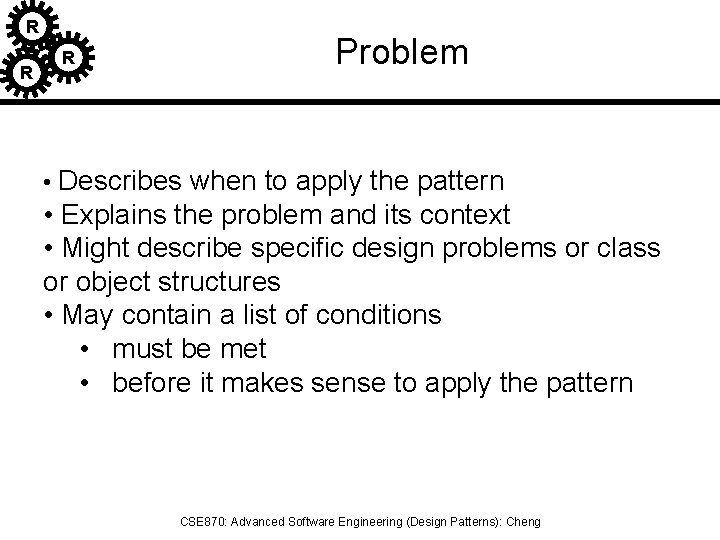 R
R
R

Problem

• Describes when to apply the pattern
• Explains the problem and its context
• Might describe specific design problems or class or object structures
• May contain a list of conditions
  • must be met
  • before it makes sense to apply the pattern

CSE870: Advanced Software Engineering (Design Patterns): Cheng